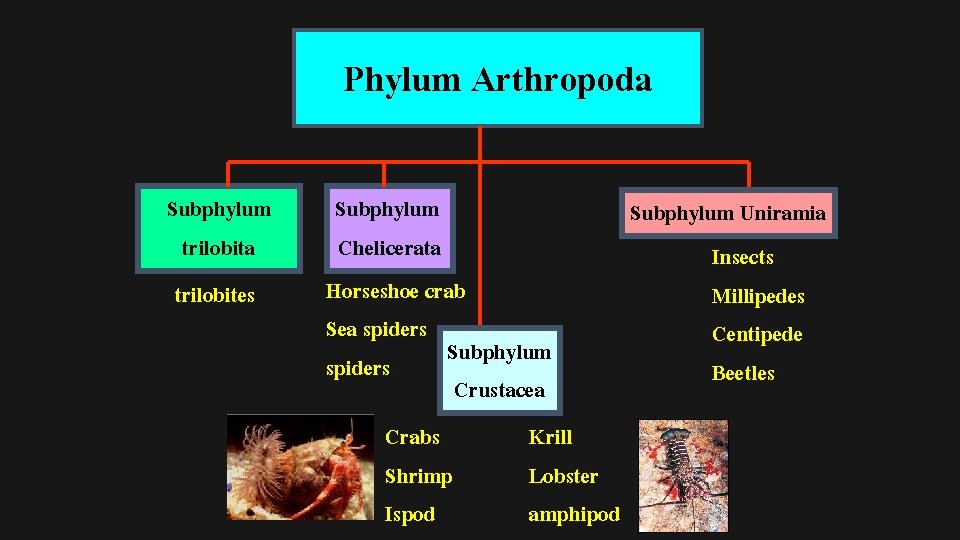 Phylum Arthropoda

Subphylum trilobita

trilobites

Subphylum Chelicerata

Horseshoe crab

Sea spiders

spiders

Subphylum Crustacea

Crabs

Shrimp

Ispod

Krill

Lobster

amphipod

Subphylum Uniramia

Insects

Millipedes

Centipede

Beetles